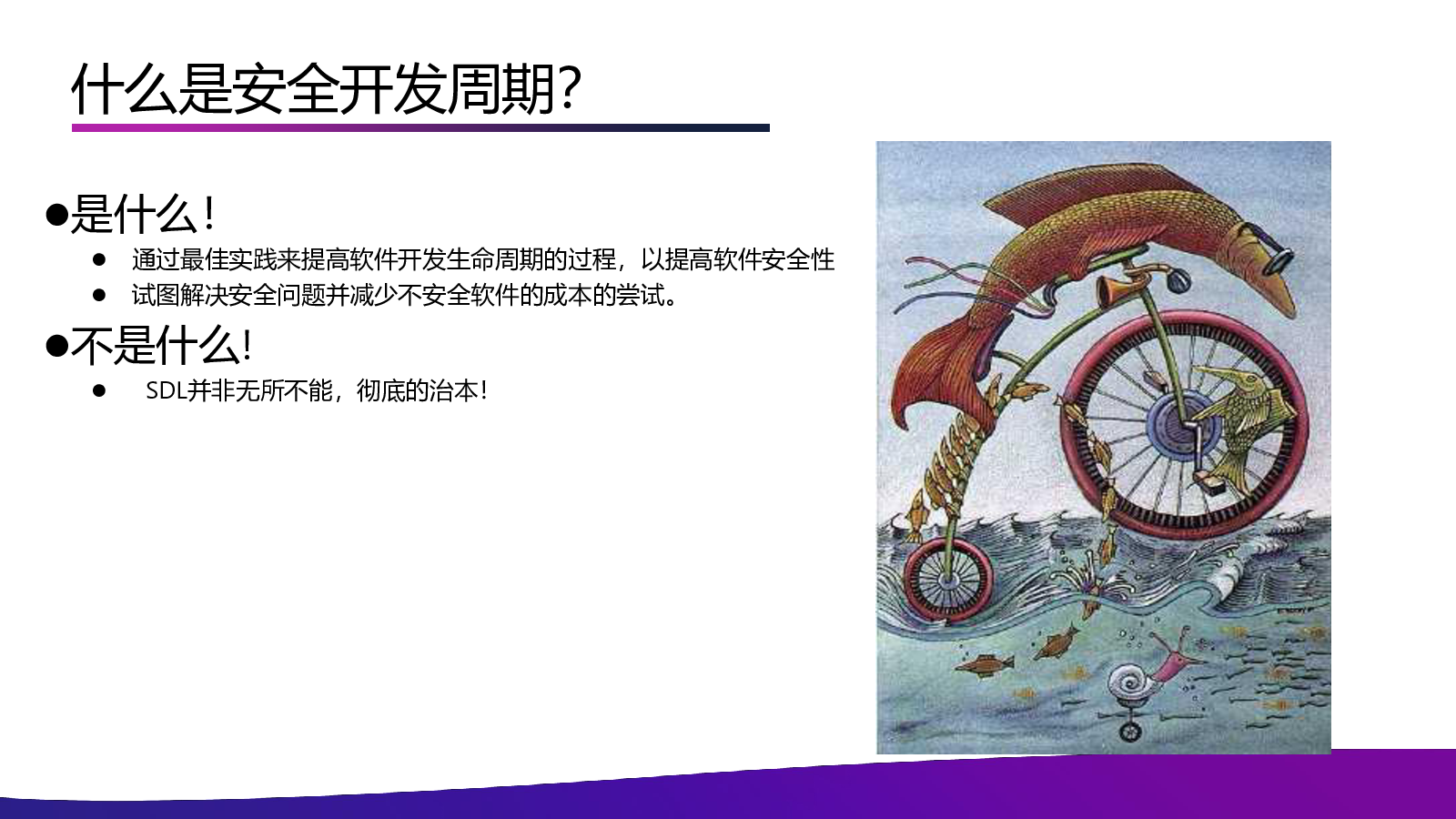 什么是安全开发周期?

●是什么!
● 通过最佳实践来提高软件开发生命周期的过程，以提高软件安全性
● 试图解决安全问题并减少不安全软件的成本的尝试。

●不是什么!
● SDL并非无所不能，彻底的治本!